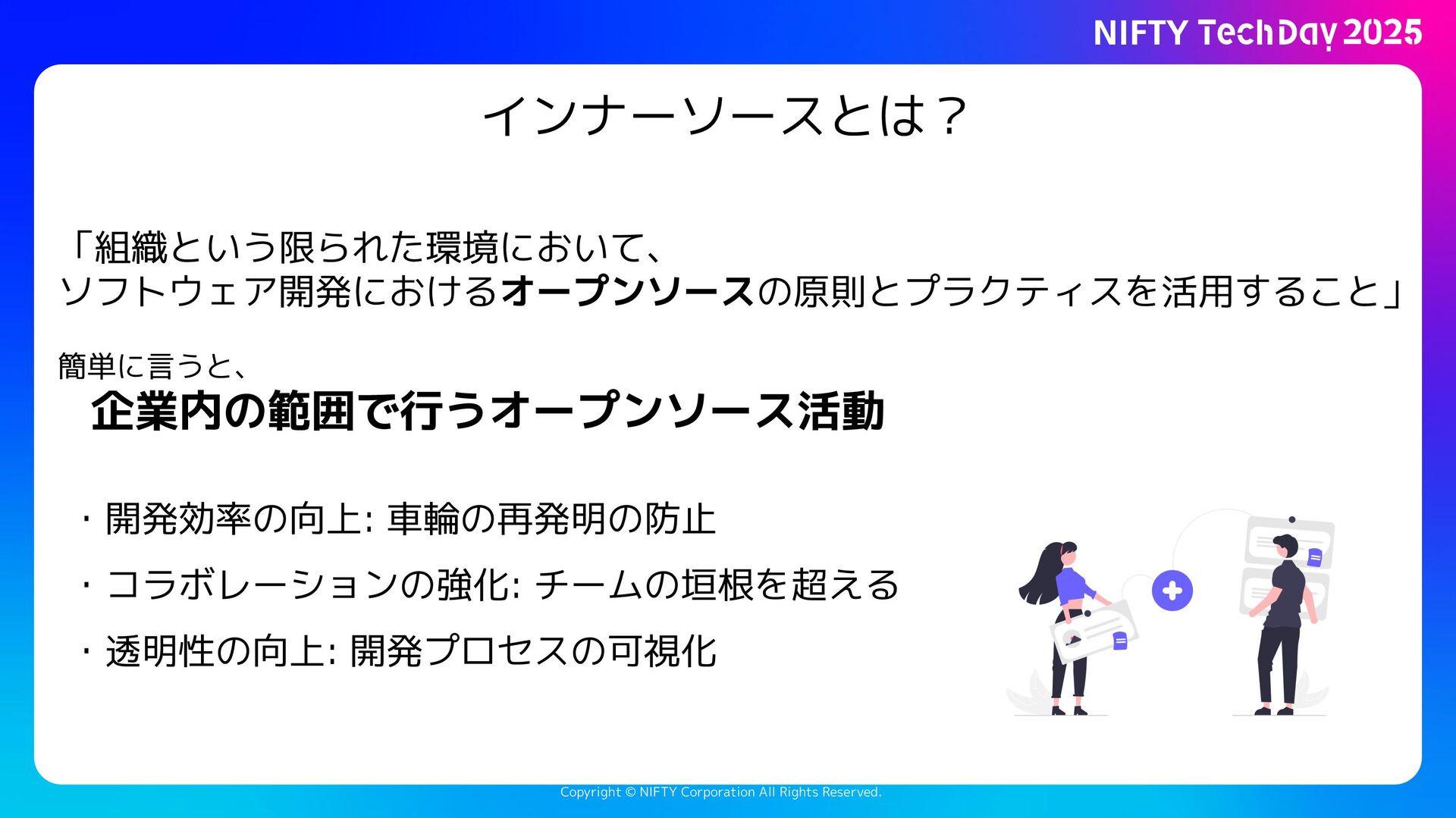 NIFTY TechDay 2025

インナーソースとは？

「組織という限られた環境において、
ソフトウェア開発におけるオープンソースの原則とプラクティスを活用すること」

簡単に言うと、

企業内の範囲で行うオープンソース活動

・開発効率の向上: 車輪の再発明の防止

・コラボレーションの強化: チームの垣根を超える

・透明性の向上: 開発プロセスの可視化

Copyright © NIFTY Corporation All Rights Reserved.